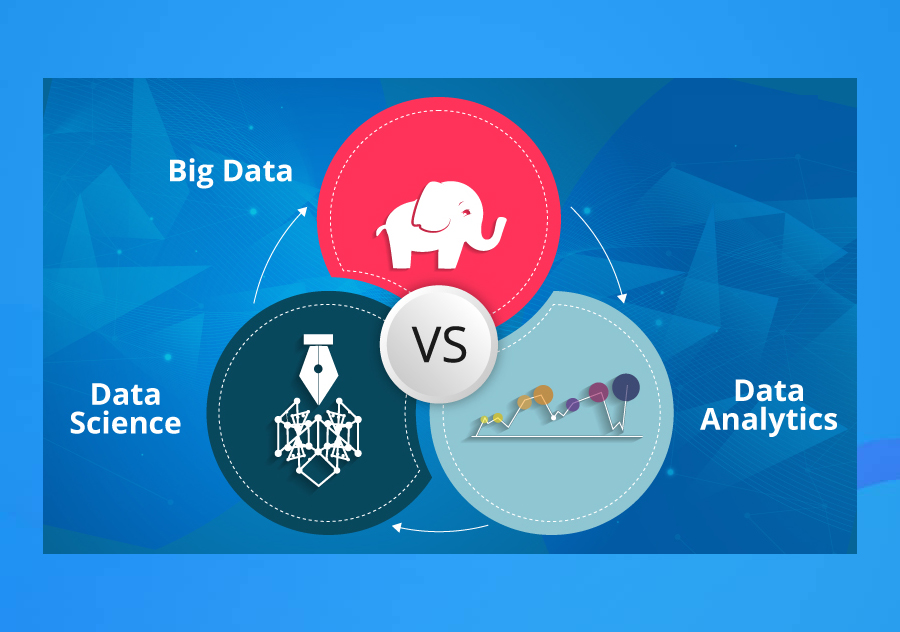 Big Data

VS

Data Science

Data Analytics